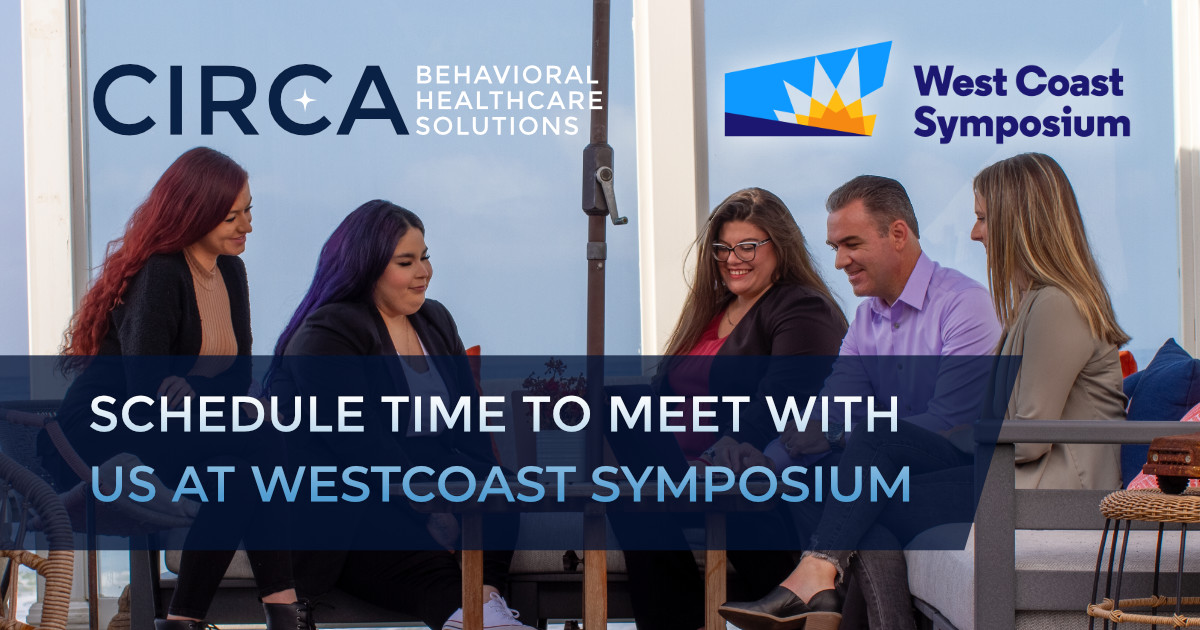 CIRCA BEHAVIORAL HEALTHCARE SOLUTIONS

West Coast Symposium

SCHEDULE TIME TO MEET WITH US AT WESTCOAST SYMPOSIUM